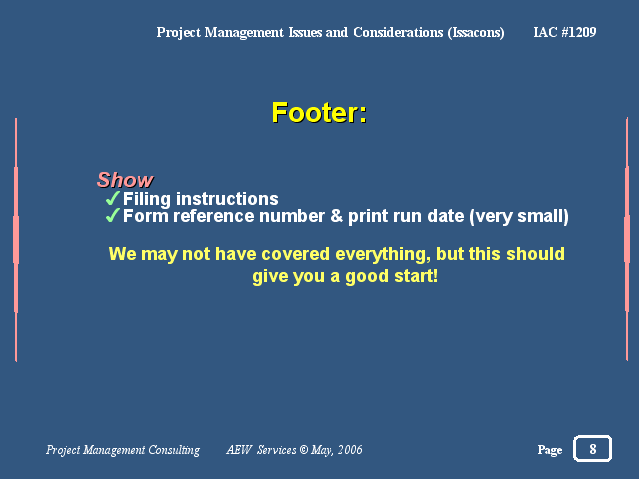 Project Management Issues and Considerations (Issacons) IAC #1209

Footer:

Show
✓Filing instructions
✓Form reference number & print run date (very small)

We may not have covered everything, but this should give you a good start!

Project Management Consulting AEW Services © May, 2006 Page 8